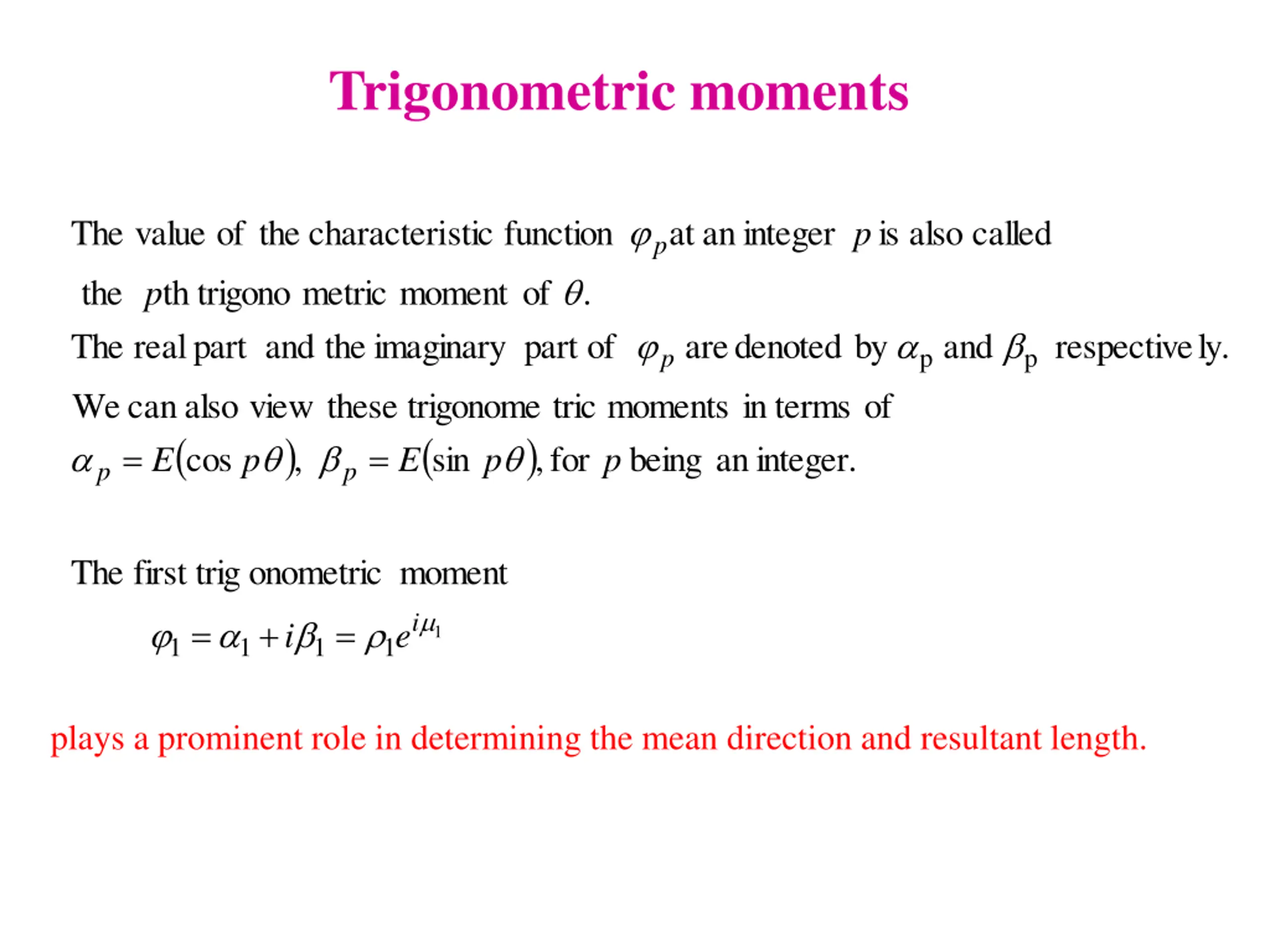 Trigonometric moments

The value of the characteristic function $\varphi_p$ at an integer $p$ is also called the $p$th trigono metric moment of $\theta$.
The real part and the imaginary part of $\varphi_p$ are denoted by $\alpha_p$ and $\beta_p$ respective ly.
We can also view these trigonome tric moments in terms of
$\alpha_p = E(\cos p\theta)$, $\beta_p = E(\sin p\theta)$, for $p$ being an integer.

The first trig onometric moment

$\varphi_1 = \alpha_1 + i\beta_1 = \rho_1 e^{i\mu_1}$

plays a prominent role in determining the mean direction and resultant length.